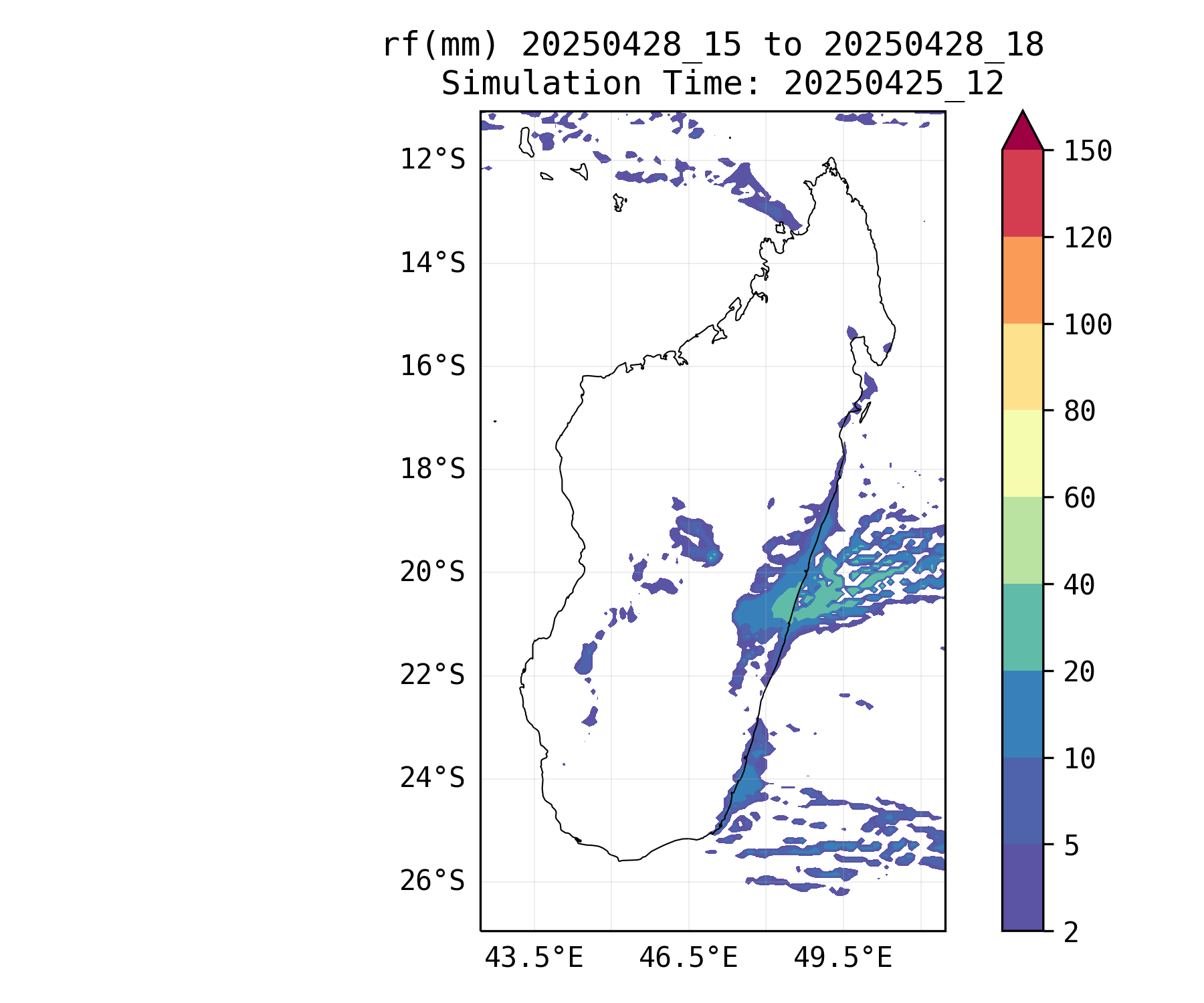 rf(mm) 20250428_15 to 20250428_18
Simulation Time: 20250425_12

12°S
14°S
16°S
18°S
20°S
22°S
24°S
26°S

43.5°E
46.5°E
49.5°E

150
120
100
80
60
40
20
10
5
2